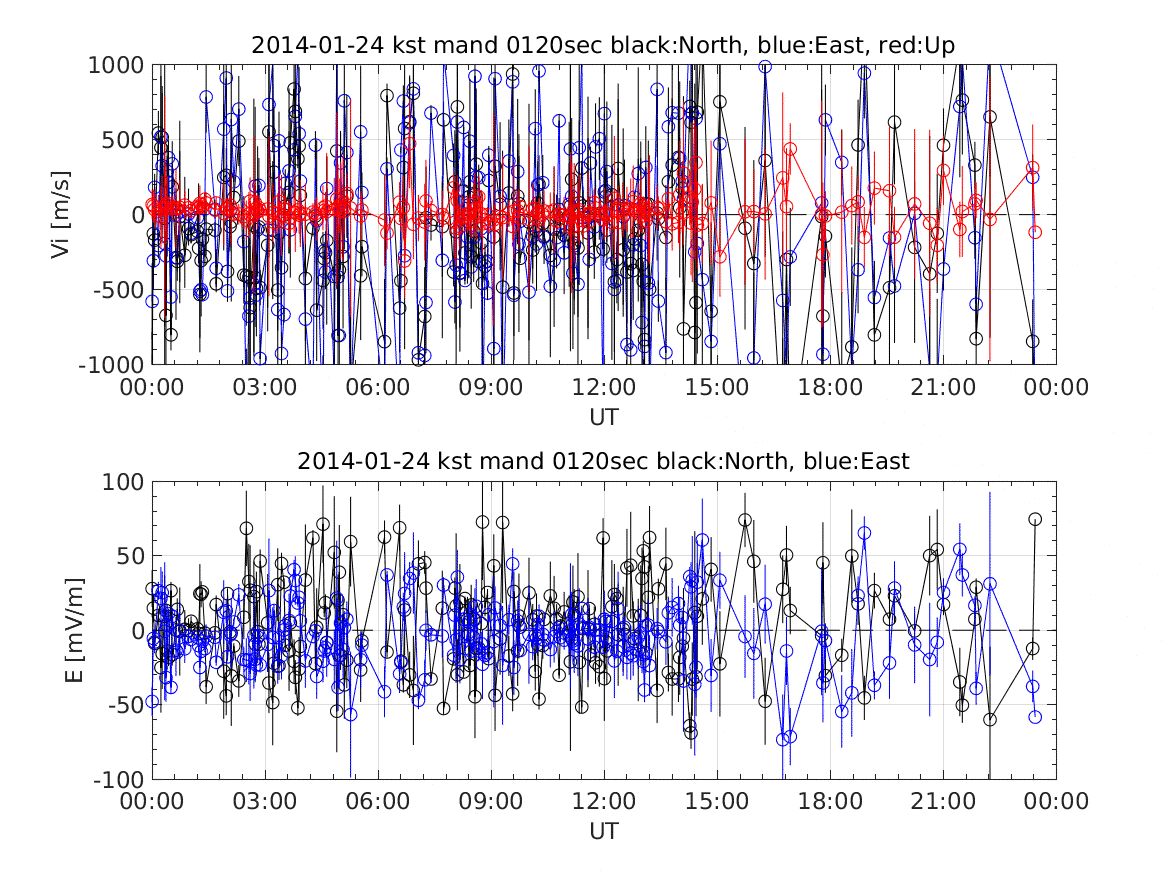 2014-01-24 kst mand 0120sec black:North, blue:East, red:Up

Vi [m/s]

1000
500
0
-500
-1000

00:00 03:00 06:00 09:00 12:00 15:00 18:00 21:00 00:00

UT

2014-01-24 kst mand 0120sec black:North, blue:East

E [mV/m]

100
50
0
-50
-100

00:00 03:00 06:00 09:00 12:00 15:00 18:00 21:00 00:00

UT